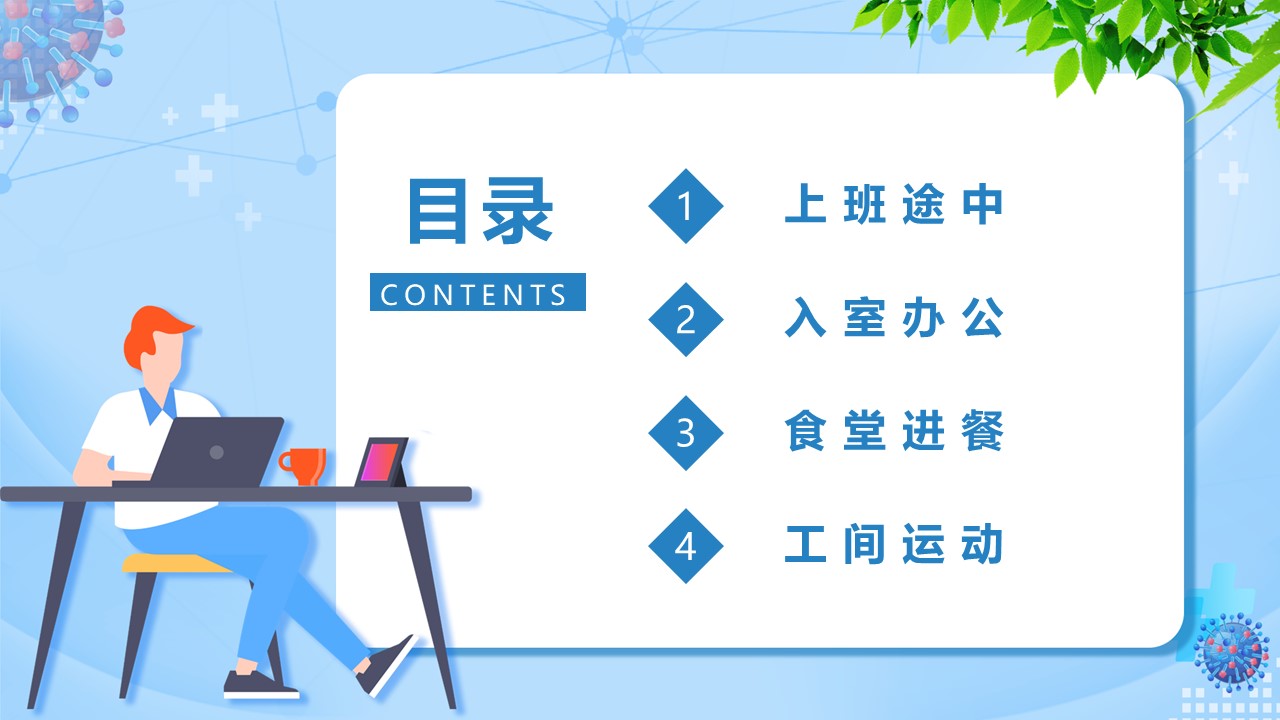 目录

CONTENTS

1 上班途中

2 入室办公

3 食堂进餐

4 工间运动